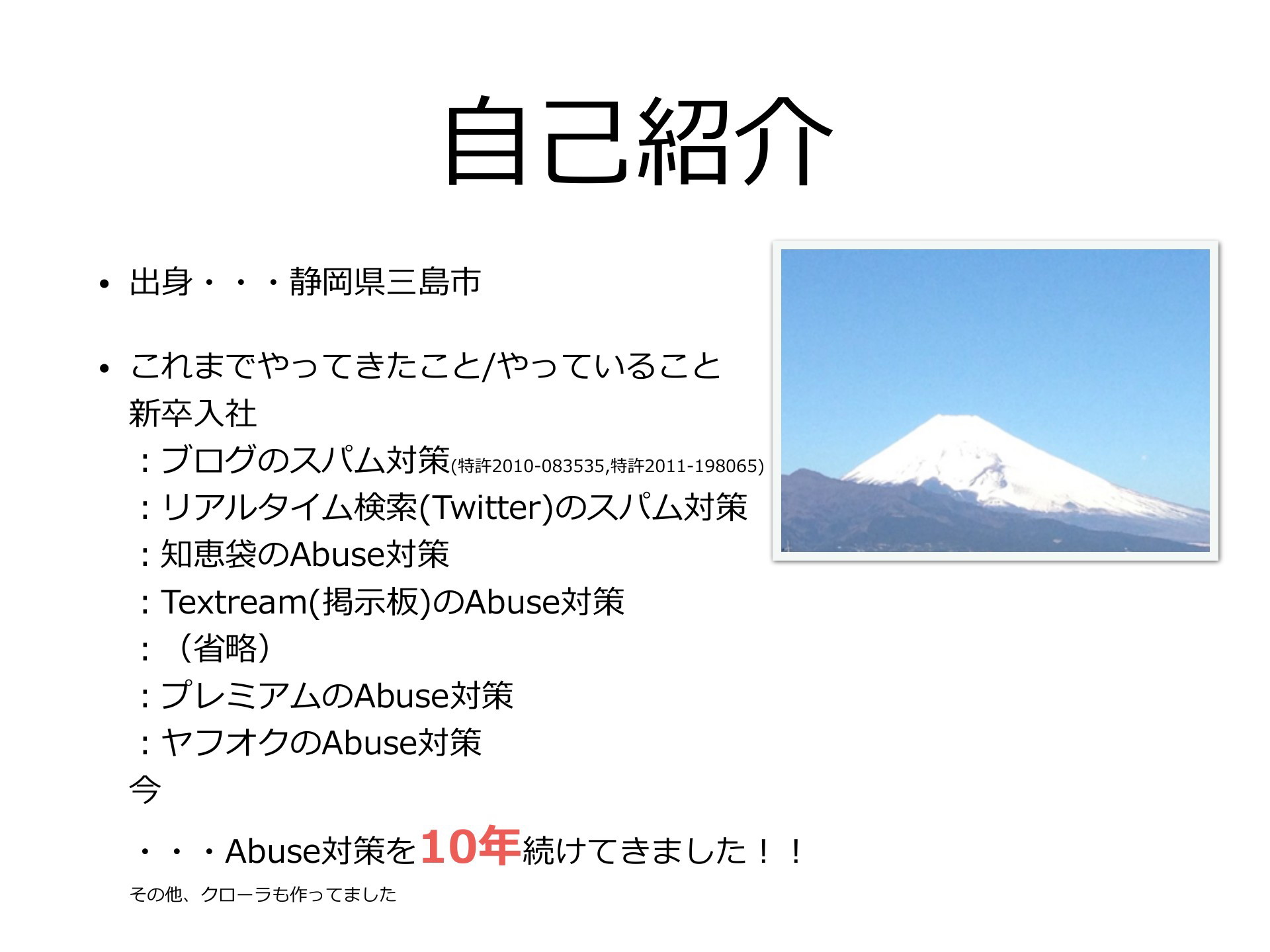 自己紹介

• 出身・・・静岡県三島市

• これまでやってきたこと/やっていること
新卒入社
：ブログのスパム対策(特許2010-083535,特許2011-198065)
：リアルタイム検索(Twitter)のスパム対策
：知恵袋のAbuse対策
：Textream(掲示板)のAbuse対策
：（省略）
：プレミアムのAbuse対策
：ヤフオクのAbuse対策
今
・・・Abuse対策を10年続けてきました！！
その他、クローラも作ってました